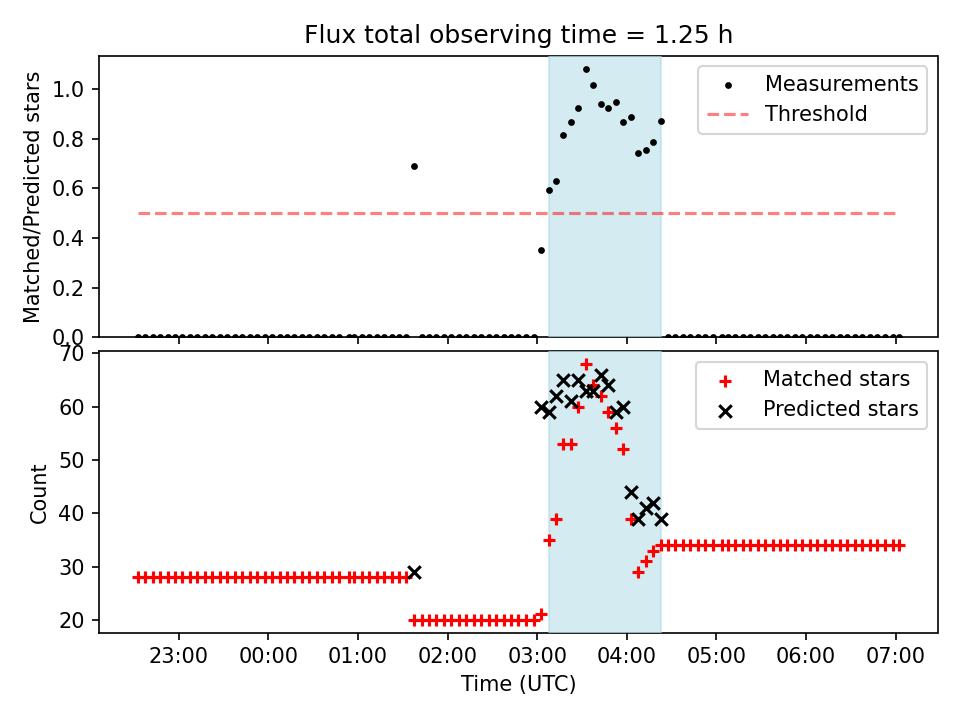 Flux total observing time = 1.25 h

Matched/Predicted stars

1.0
0.8
0.6
0.4
0.2
0.0

Measurements
Threshold

Count

70
60
50
40
30
20

Matched stars
Predicted stars

23:00 00:00 01:00 02:00 03:00 04:00 05:00 06:00 07:00

Time (UTC)